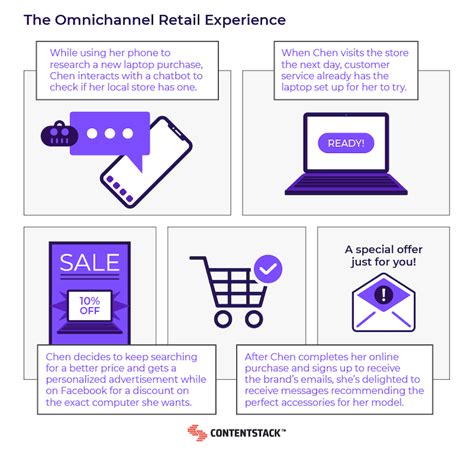 The Omnichannel Retail Experience

While using her phone to research a new laptop purchase, Chen interacts with a chatbot to check if her local store has one.

When Chen visits the store the next day, customer service already has the laptop set up for her to try.

READY!

SALE

10% OFF

A special offer just for you!

Chen decides to keep searching for a better price and gets a personalized advertisement while on Facebook for a discount on the exact computer she wants.

After Chen completes her online purchase and signs up to receive the brand's emails, she's delighted to receive messages recommending the perfect accessories for her model.

CONTENTSTACK™